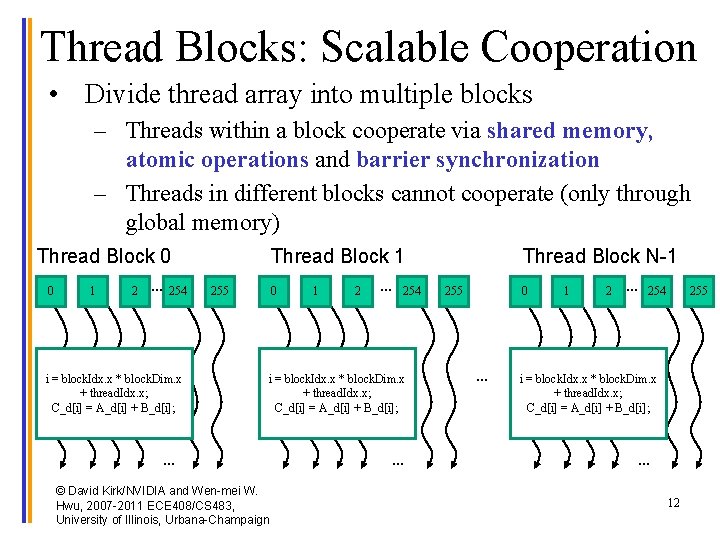 Thread Blocks: Scalable Cooperation

• Divide thread array into multiple blocks

– Threads within a block cooperate via shared memory, atomic operations and barrier synchronization

– Threads in different blocks cannot cooperate (only through global memory)

Thread Block 0

0 1 2 ... 254 255

i = blockIdx.x * blockDim.x + threadIdx.x;
C_d[i] = A_d[i] + B_d[i];

...

Thread Block 1

0 1 2 ... 254 255

i = blockIdx.x * blockDim.x + threadIdx.x;
C_d[i] = A_d[i] + B_d[i];

...

...

Thread Block N-1

0 1 2 ... 254 255

i = blockIdx.x * blockDim.x + threadIdx.x;
C_d[i] = A_d[i] + B_d[i];

...

© David Kirk/NVIDIA and Wen-mei W. Hwu, 2007-2011 ECE408/CS483, University of Illinois, Urbana-Champaign

12